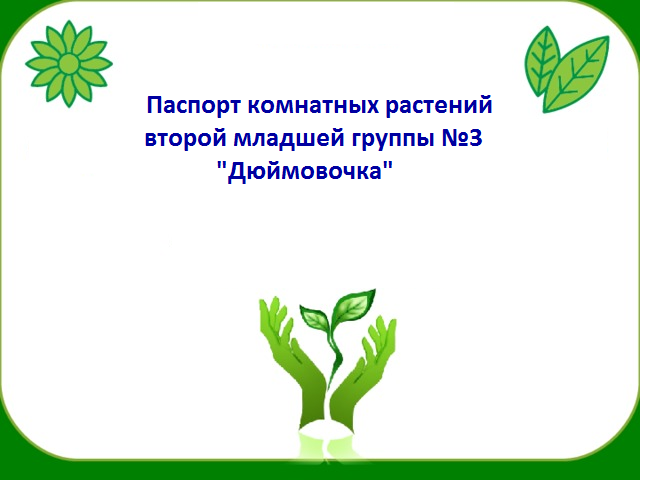 Паспорт комнатных растений второй младшей группы №3 "Дюймовочка"